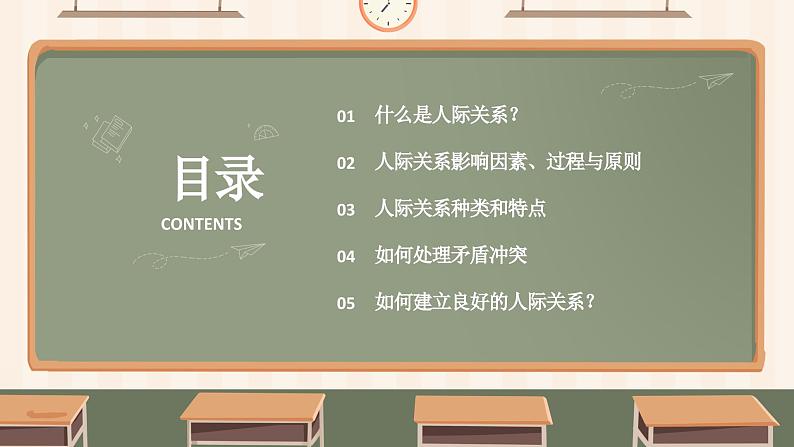 目录
CONTENTS

01 什么是人际关系？

02 人际关系影响因素、过程与原则

03 人际关系种类和特点

04 如何处理矛盾冲突

05 如何建立良好的人际关系？